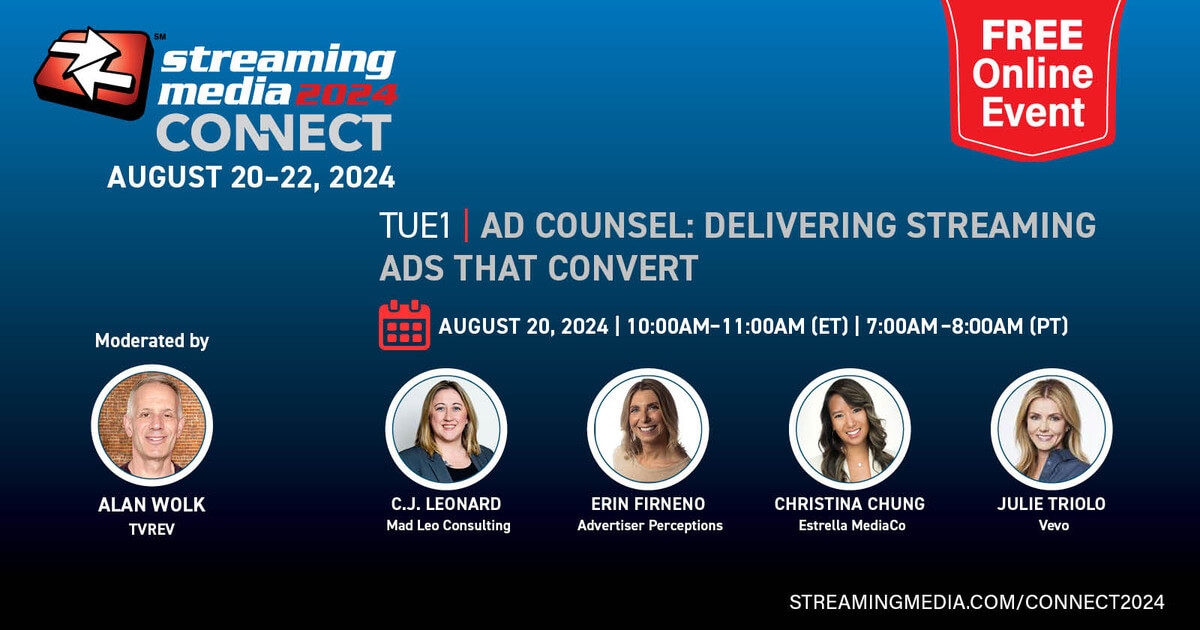 SM
streaming media 2024
CONNECT
AUGUST 20–22, 2024

FREE Online Event

TUE1 | AD COUNSEL: DELIVERING STREAMING ADS THAT CONVERT

AUGUST 20, 2024 | 10:00AM–11:00AM (ET) | 7:00AM–8:00AM (PT)

Moderated by

ALAN WOLK
TVREV

C.J. LEONARD
Mad Leo Consulting

ERIN FIRNENO
Advertiser Perceptions

CHRISTINA CHUNG
Estrella MediaCo

JULIE TRIOLO
Vevo

STREAMINGMEDIA.COM/CONNECT2024